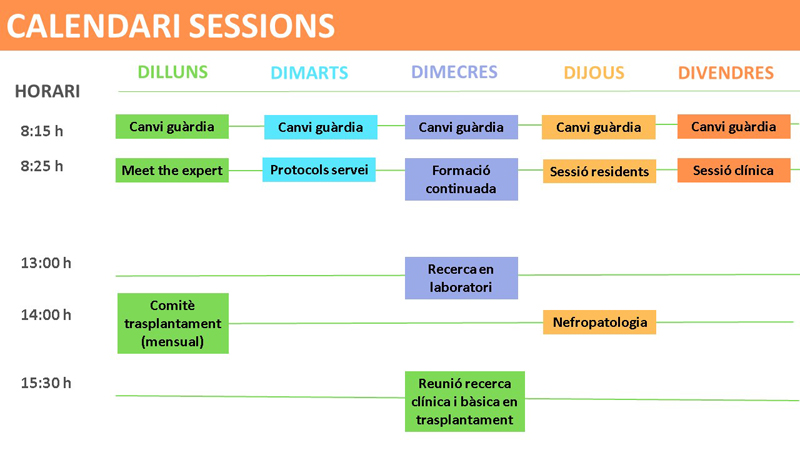 CALENDARI SESSIONS

| HORARI | DILLUNS | DIMARTS | DIMECRES | DIJOUS | DIVENDRES |
|---|---|---|---|---|---|
| 8:15 h | Canvi guàrdia | Canvi guàrdia | Canvi guàrdia | Canvi guàrdia | Canvi guàrdia |
| 8:25 h | Meet the expert | Protocols servei | Formació continuada | Sessió residents | Sessió clínica |
| 13:00 h | | | Recerca en laboratori | | |
| 14:00 h | Comitè trasplantament (mensual) | | | Nefropatologia | |
| 15:30 h | | | Reunió recerca clínica i bàsica en trasplantament | | |